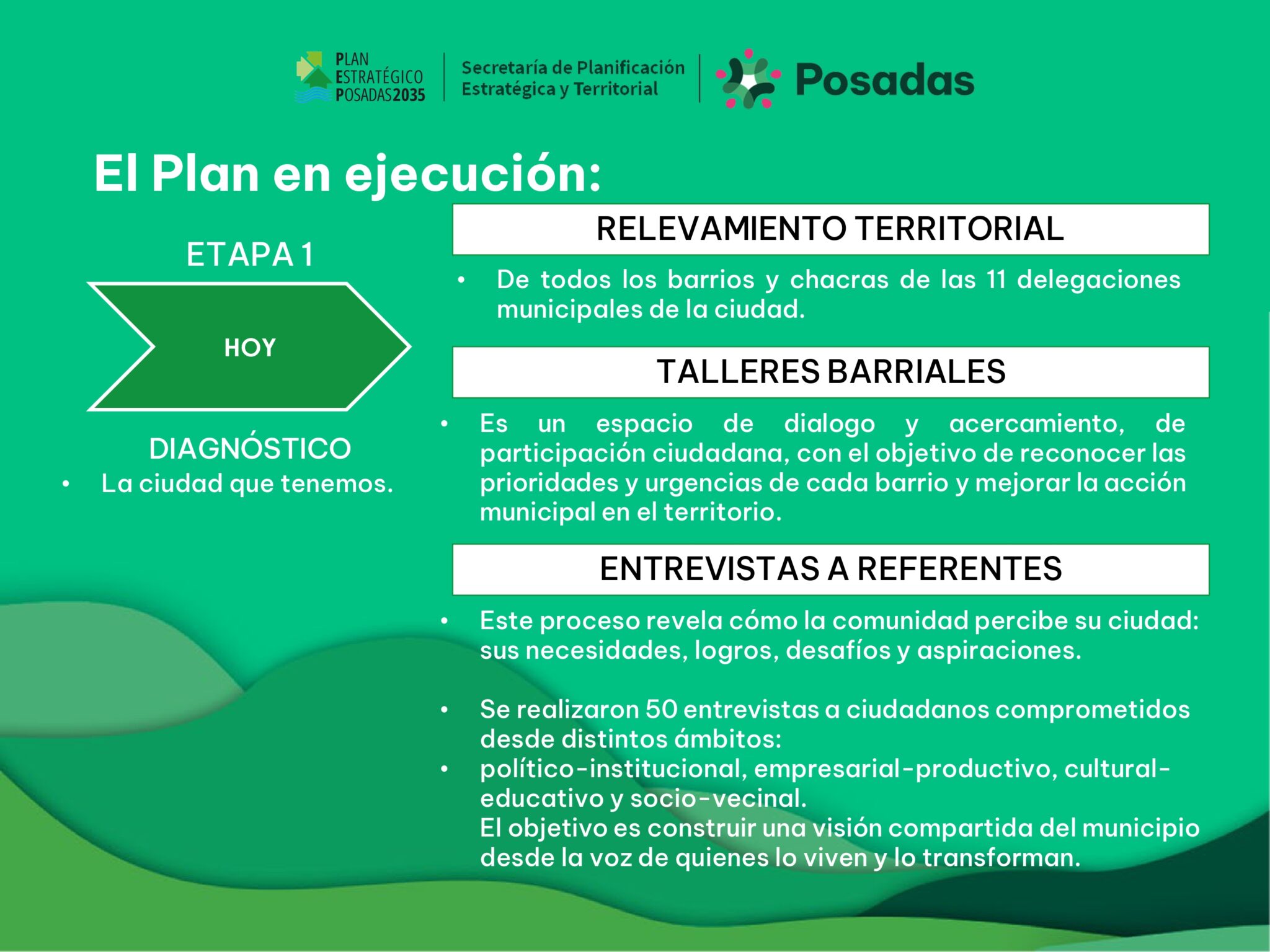 PLAN ESTRATÉGICO POSADAS 2035

Secretaría de Planificación Estratégica y Territorial

Posadas

El Plan en ejecución:

ETAPA 1

HOY

DIAGNÓSTICO

• La ciudad que tenemos.

RELEVAMIENTO TERRITORIAL

• De todos los barrios y chacras de las 11 delegaciones municipales de la ciudad.

TALLERES BARRIALES

• Es un espacio de dialogo y acercamiento, de participación ciudadana, con el objetivo de reconocer las prioridades y urgencias de cada barrio y mejorar la acción municipal en el territorio.

ENTREVISTAS A REFERENTES

• Este proceso revela cómo la comunidad percibe su ciudad: sus necesidades, logros, desafíos y aspiraciones.

• Se realizaron 50 entrevistas a ciudadanos comprometidos desde distintos ámbitos:

• político-institucional, empresarial-productivo, cultural-educativo y socio-vecinal.
El objetivo es construir una visión compartida del municipio desde la voz de quienes lo viven y lo transforman.